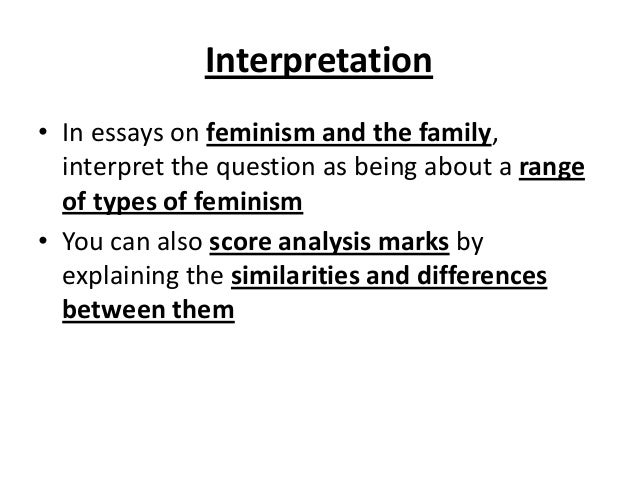 Interpretation

• In essays on feminism and the family, interpret the question as being about a range of types of feminism
• You can also score analysis marks by explaining the similarities and differences between them